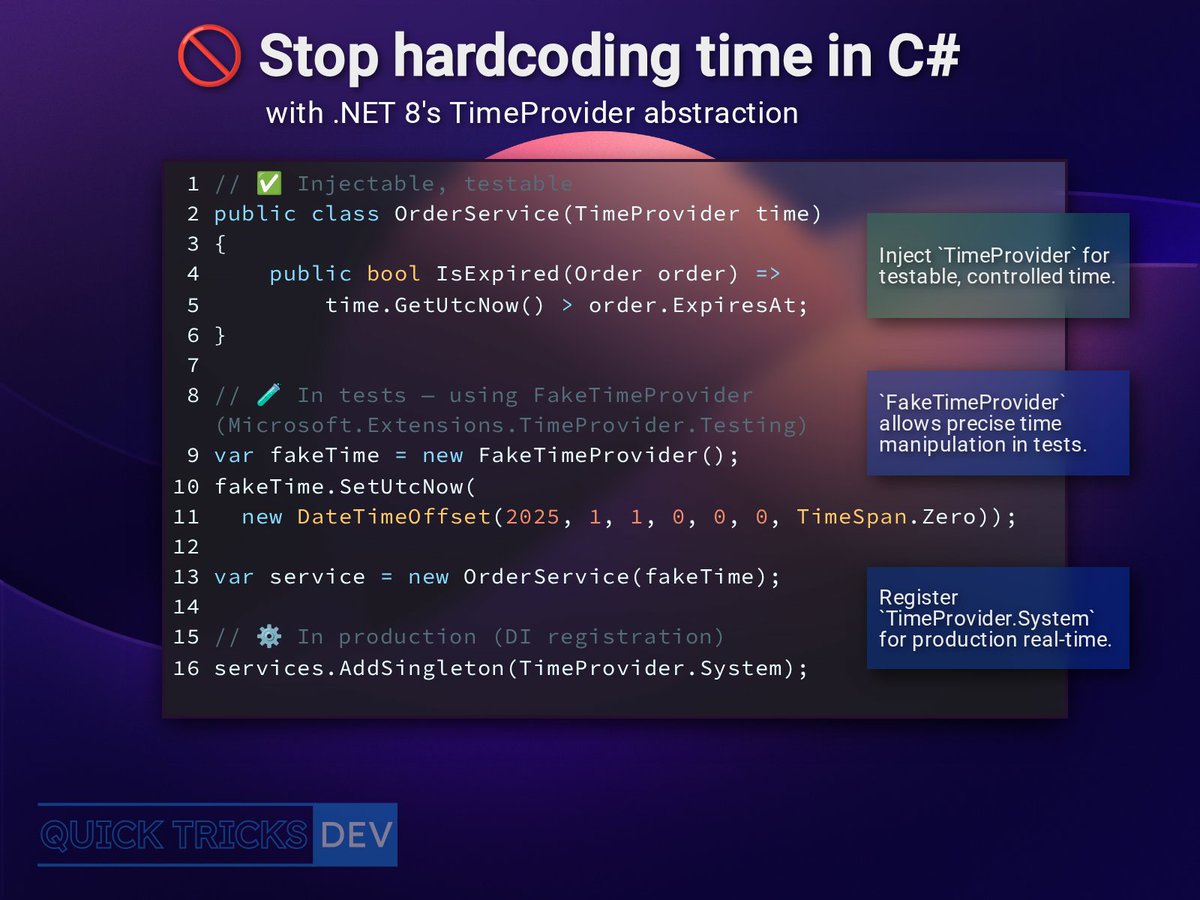 🚫 Stop hardcoding time in C#
with .NET 8's TimeProvider abstraction

1 // ✅ Injectable, testable
2 public class OrderService(TimeProvider time)
3 {
4     public bool IsExpired(Order order) =>
5         time.GetUtcNow() > order.ExpiresAt;
6 }
7
8 // 🧪 In tests — using FakeTimeProvider (Microsoft.Extensions.TimeProvider.Testing)
9 var fakeTime = new FakeTimeProvider();
10 fakeTime.SetUtcNow(
11   new DateTimeOffset(2025, 1, 1, 0, 0, 0, TimeSpan.Zero));
12
13 var service = new OrderService(fakeTime);
14
15 // ⚙️ In production (DI registration)
16 services.AddSingleton(TimeProvider.System);

Inject `TimeProvider` for testable, controlled time.

`FakeTimeProvider` allows precise time manipulation in tests.

Register `TimeProvider.System` for production real-time.

QUICK TRICKS DEV